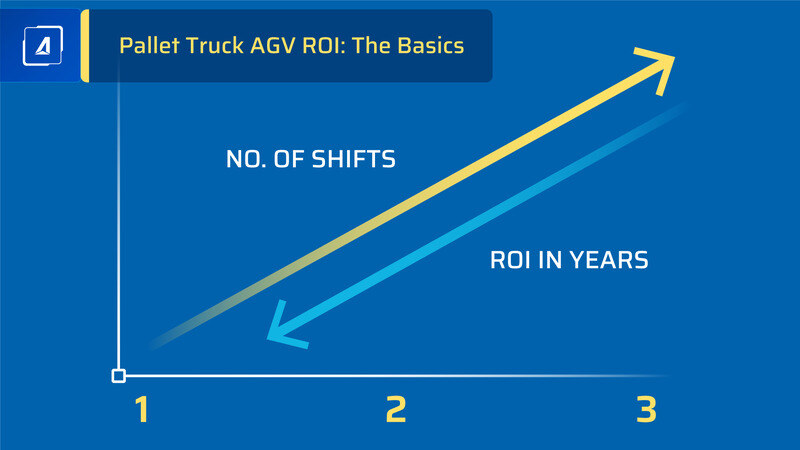 Pallet Truck AGV ROI: The Basics

NO. OF SHIFTS

ROI IN YEARS

1

2

3